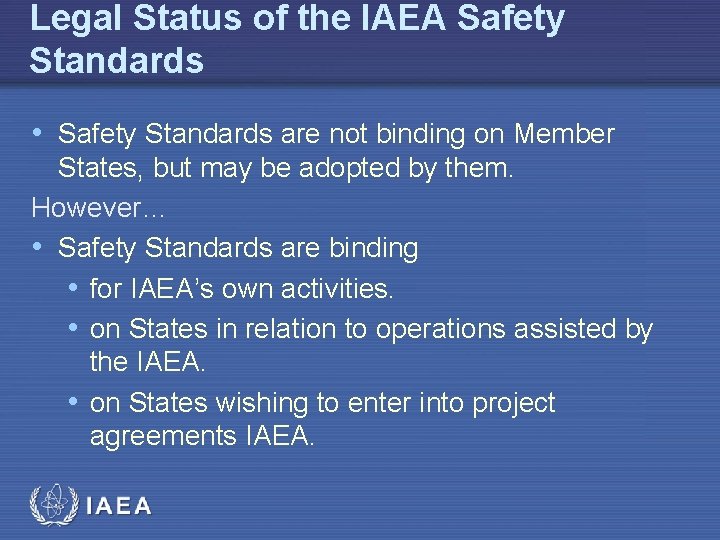 Legal Status of the IAEA Safety Standards

• Safety Standards are not binding on Member States, but may be adopted by them.

However…

• Safety Standards are binding
  • for IAEA's own activities.
  • on States in relation to operations assisted by the IAEA.
  • on States wishing to enter into project agreements IAEA.

IAEA